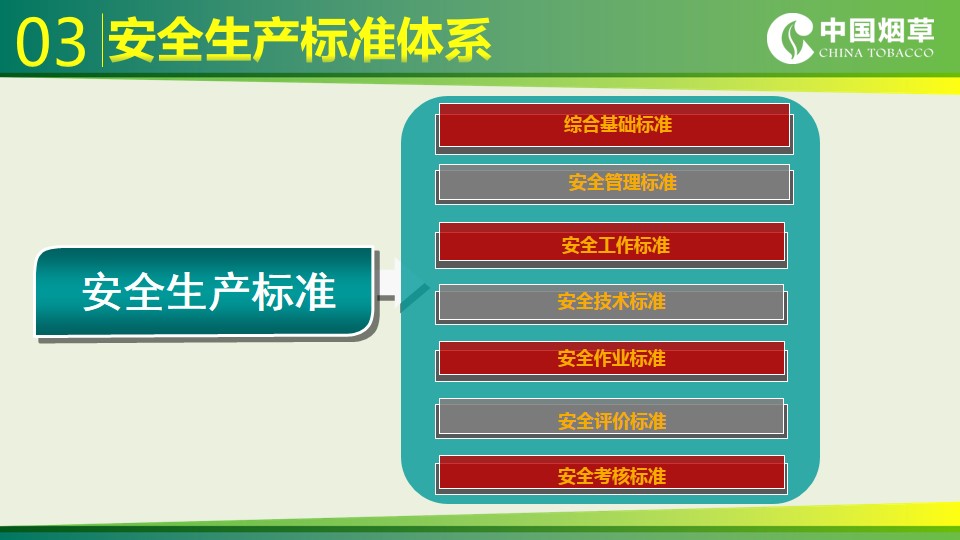 03 安全生产标准体系

中国烟草
CHINA TOBACCO

安全生产标准

综合基础标准

安全管理标准

安全工作标准

安全技术标准

安全作业标准

安全评价标准

安全考核标准